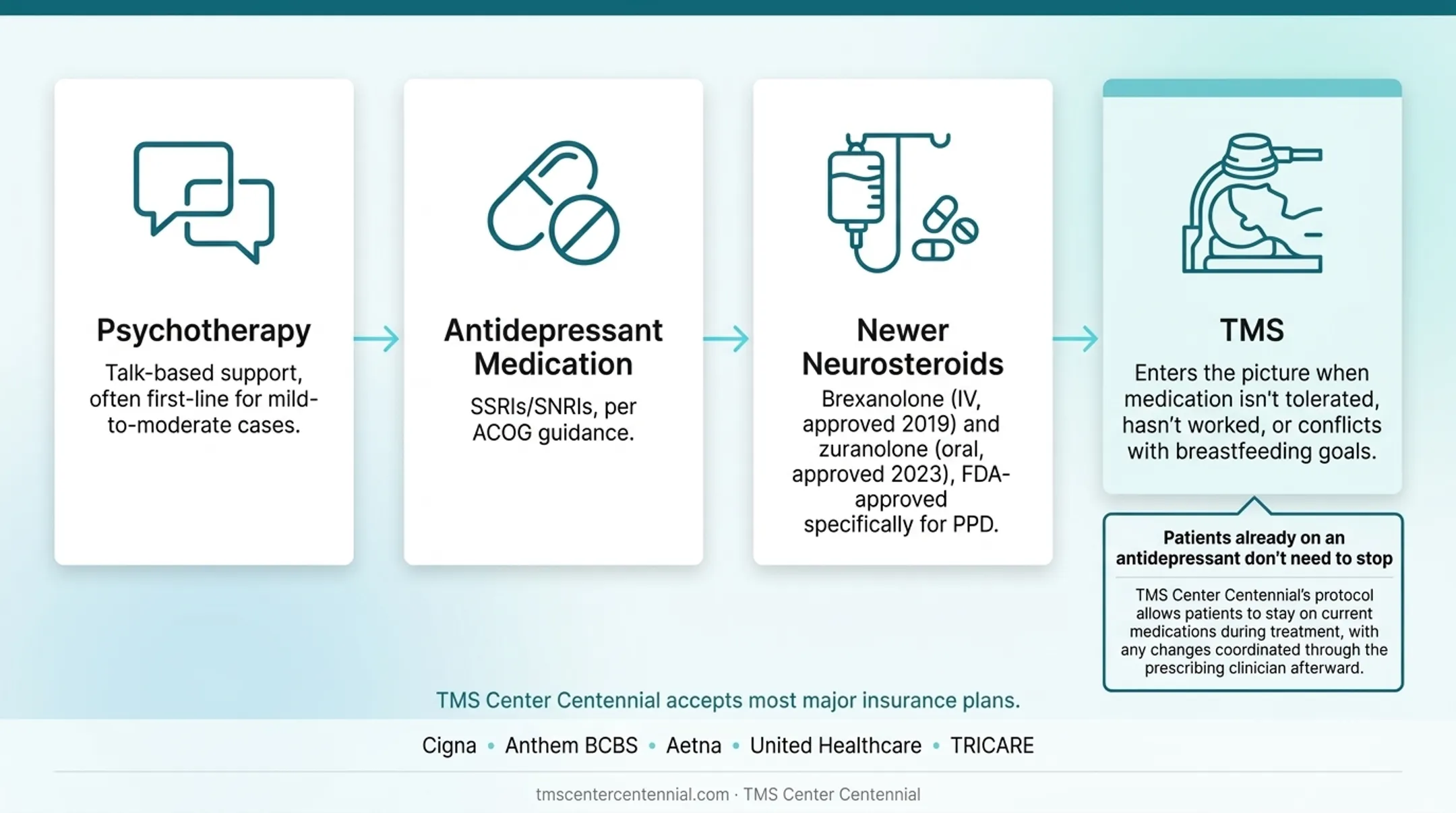 Psychotherapy
Talk-based support, often first-line for mild-to-moderate cases.

Antidepressant Medication
SSRIs/SNRIs, per ACOG guidance.

Newer Neurosteroids
Brexanolone (IV, approved 2019) and zuranolone (oral, approved 2023), FDA-approved specifically for PPD.

TMS
Enters the picture when medication isn't tolerated, hasn't worked, or conflicts with breastfeeding goals.

Patients already on an antidepressant don't need to stop

TMS Center Centennial's protocol allows patients to stay on current medications during treatment, with any changes coordinated through the prescribing clinician afterward.

TMS Center Centennial accepts most major insurance plans.

Cigna • Anthem BCBS • Aetna • United Healthcare • TRICARE

tmscentercentennial.com · TMS Center Centennial